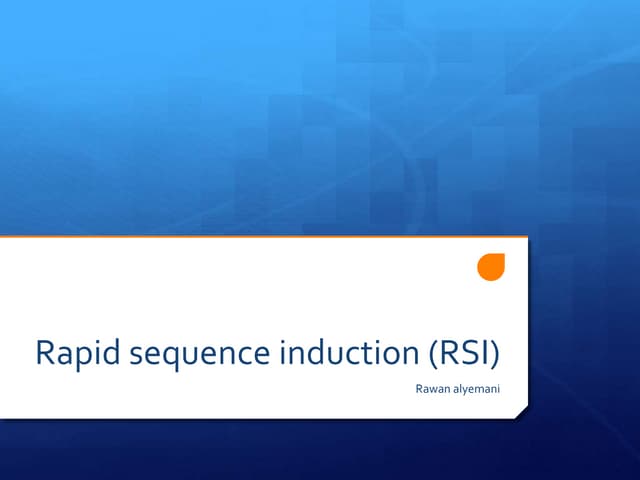 Rapid sequence induction (RSI)

Rawan alyemani